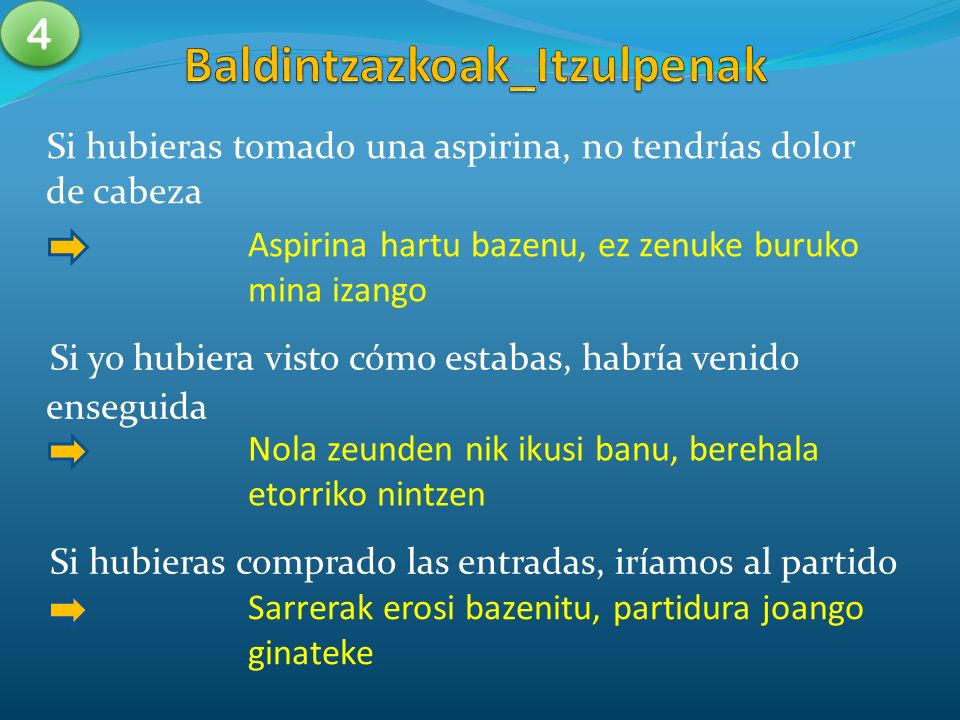 4

Baldintzazkoak_Itzulpenak

Si hubieras tomado una aspirina, no tendrías dolor de cabeza

Aspirina hartu bazenu, ez zenuke buruko mina izango

Si yo hubiera visto cómo estabas, habría venido enseguida

Nola zeunden nik ikusi banu, berehala etorriko nintzen

Si hubieras comprado las entradas, iríamos al partido

Sarrerak erosi bazenitu, partidura joango ginateke